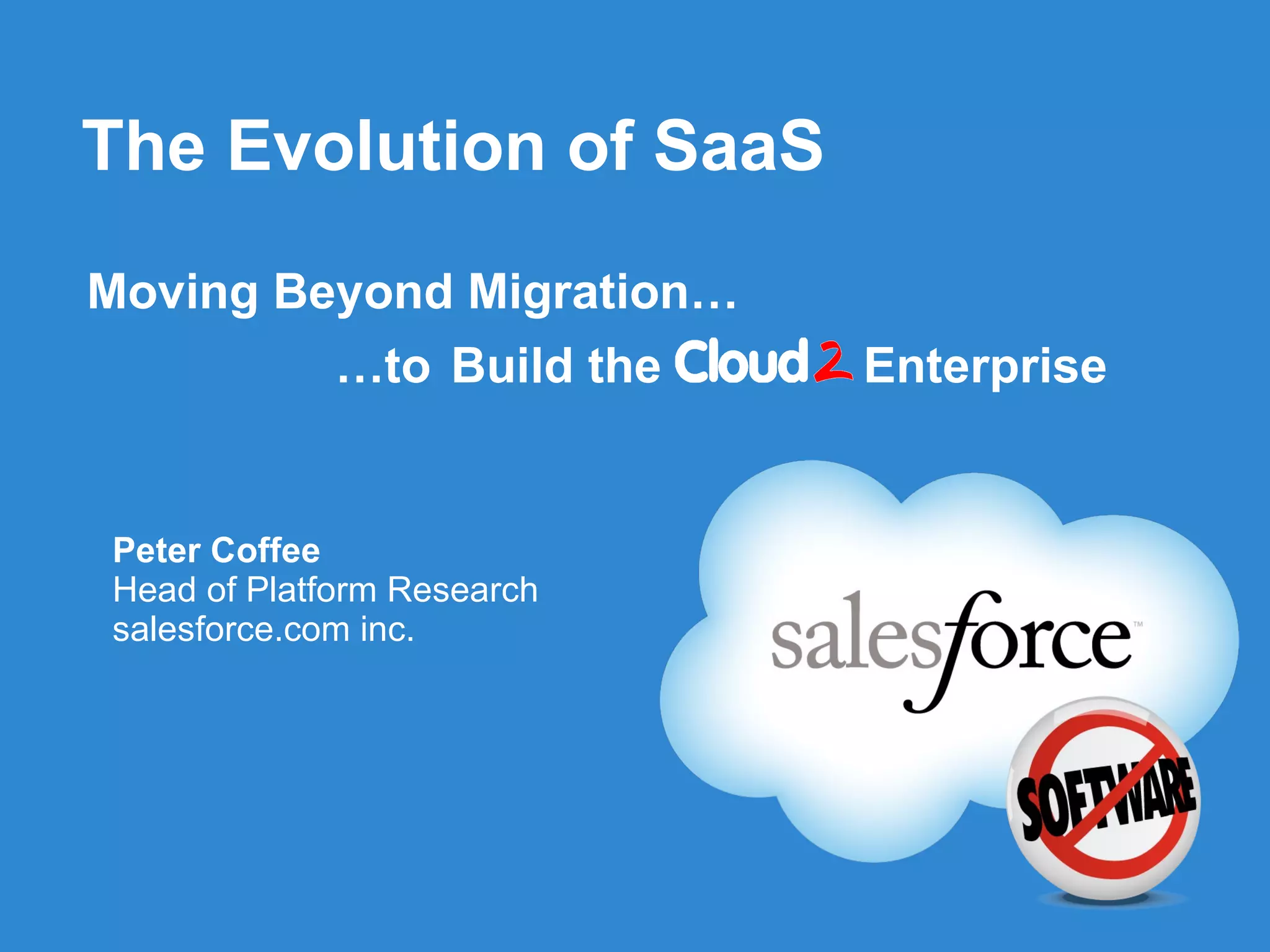 The Evolution of SaaS

Moving Beyond Migration…

…to Build the Cloud2 Enterprise

Peter Coffee
Head of Platform Research
salesforce.com inc.

salesforce™

SOFTWARE